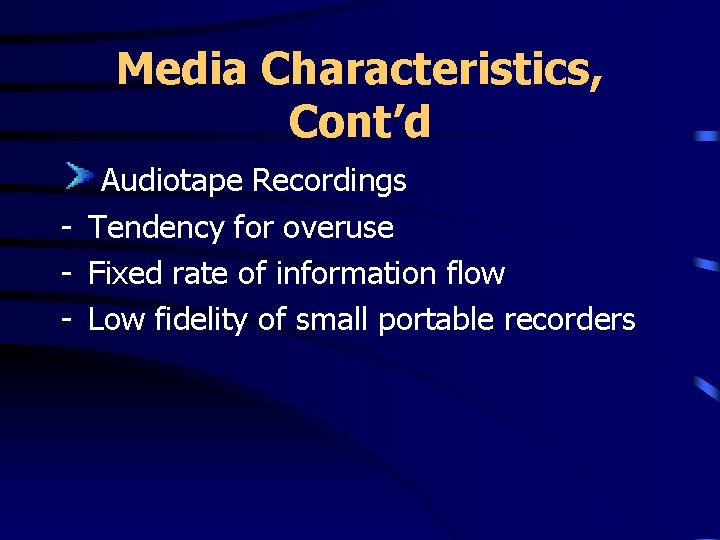 Media Characteristics, Cont’d

Audiotape Recordings

- Tendency for overuse
- Fixed rate of information flow
- Low fidelity of small portable recorders